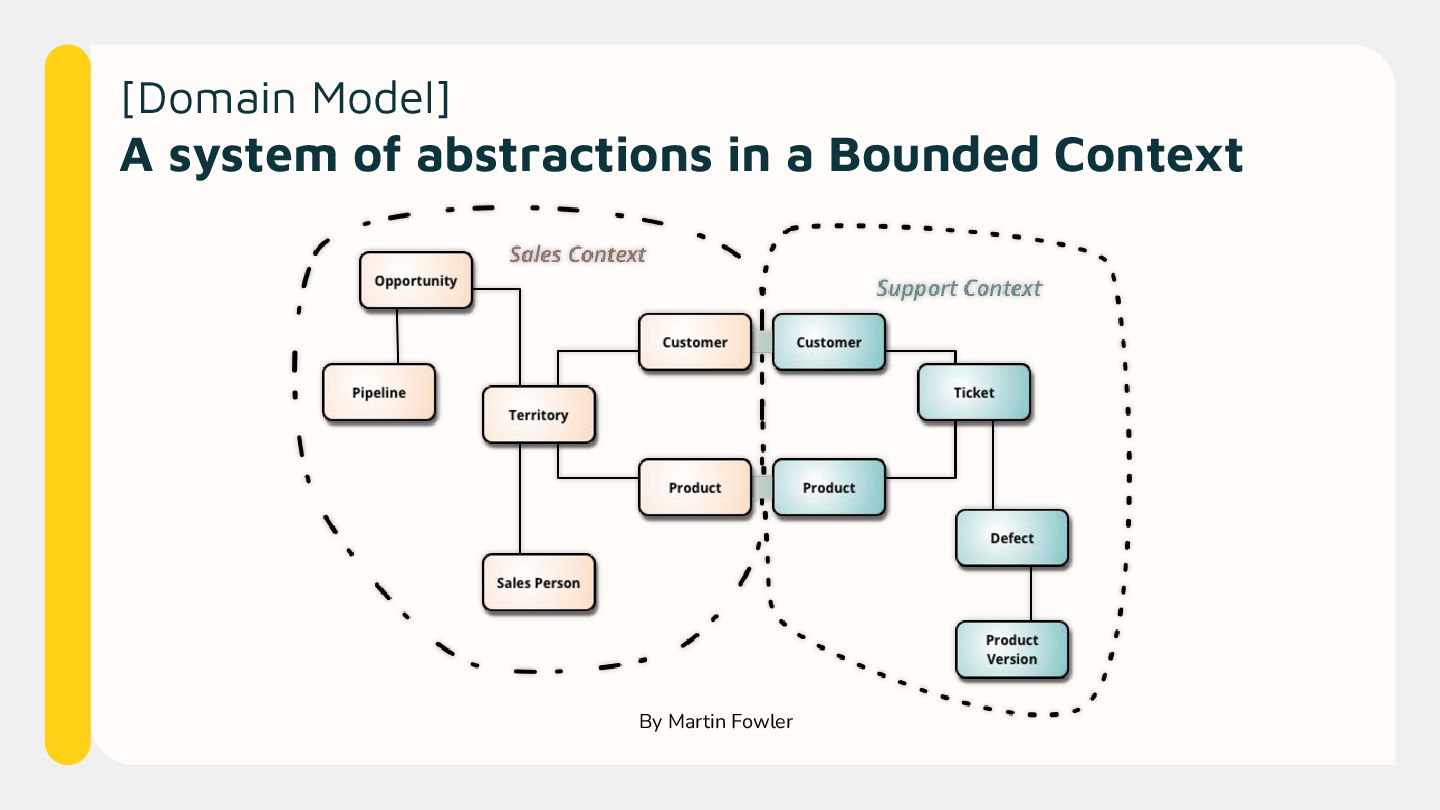 [Domain Model]
A system of abstractions in a Bounded Context

Sales Context

Opportunity

Pipeline

Territory

Customer

Product

Sales Person

Support Context

Customer

Ticket

Product

Defect

Product Version

By Martin Fowler